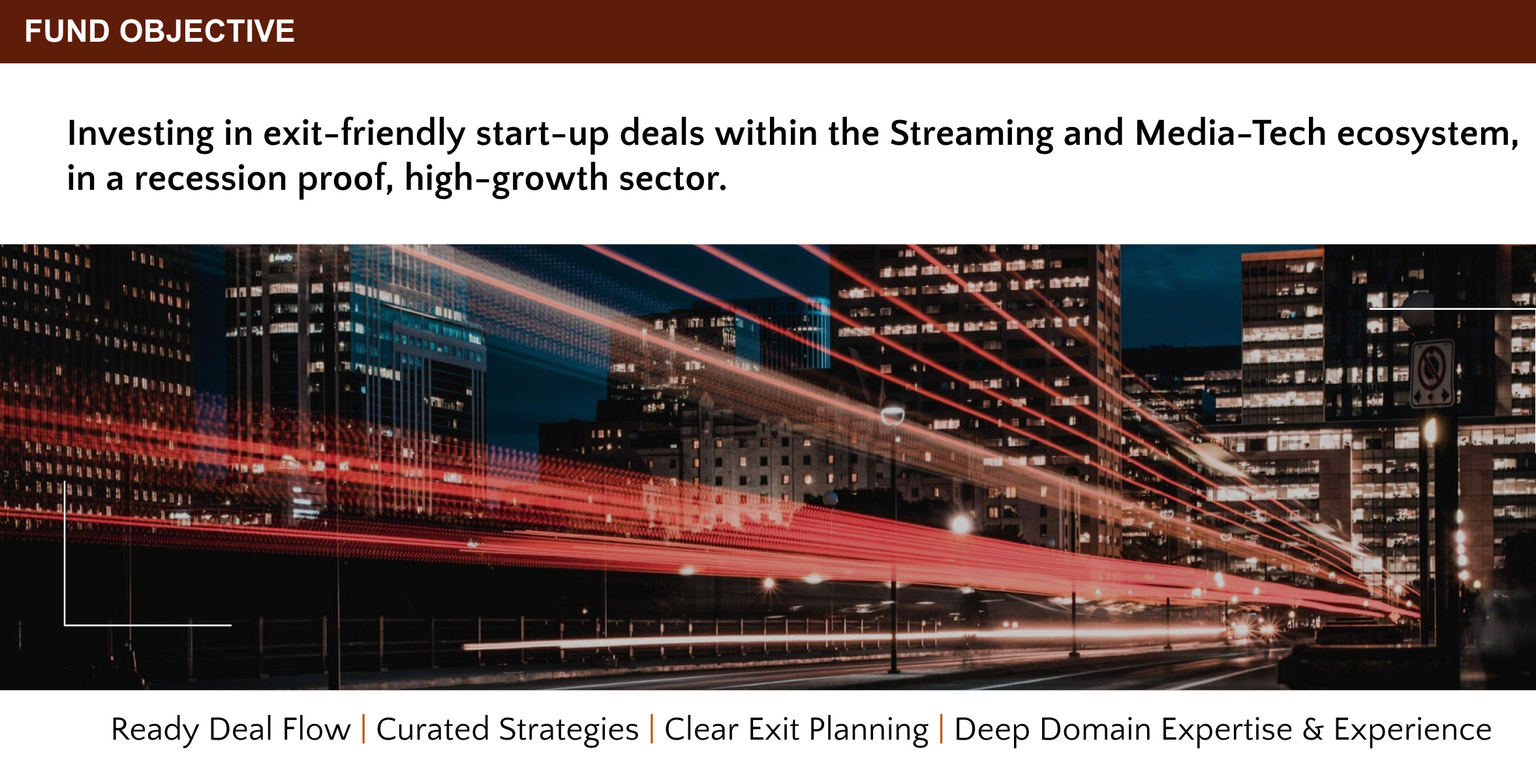 FUND OBJECTIVE

Investing in exit-friendly start-up deals within the Streaming and Media-Tech ecosystem, in a recession proof, high-growth sector.

Ready Deal Flow | Curated Strategies | Clear Exit Planning | Deep Domain Expertise & Experience